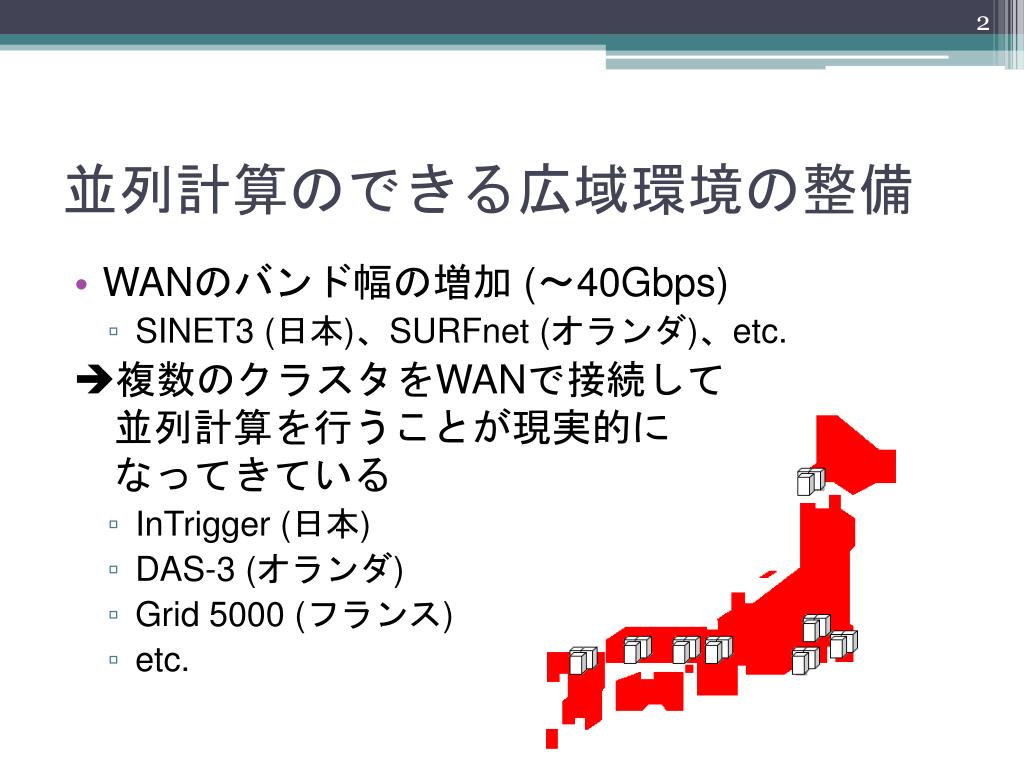 2

並列計算のできる広域環境の整備

• WANのバンド幅の増加 (～40Gbps)
▫ SINET3 (日本)、SURFnet (オランダ)、etc.

➔複数のクラスタをWANで接続して並列計算を行うことが現実的になってきている
▫ InTrigger (日本)
▫ DAS-3 (オランダ)
▫ Grid 5000 (フランス)
▫ etc.